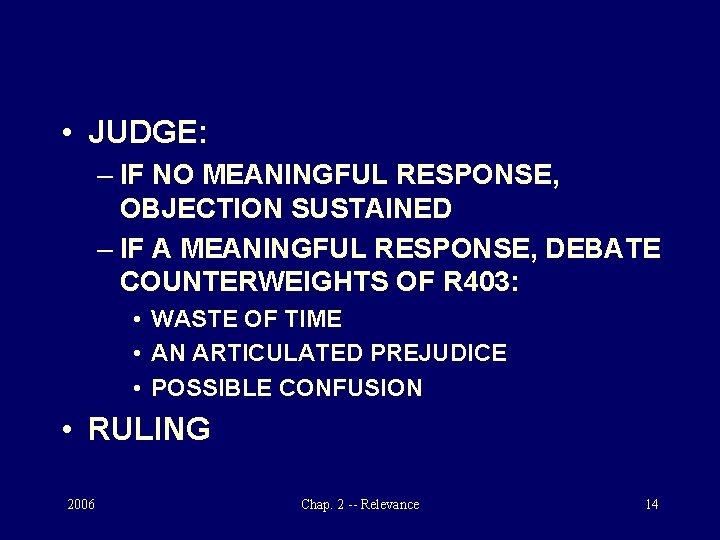 • JUDGE:
– IF NO MEANINGFUL RESPONSE, OBJECTION SUSTAINED
– IF A MEANINGFUL RESPONSE, DEBATE COUNTERWEIGHTS OF R403:
• WASTE OF TIME
• AN ARTICULATED PREJUDICE
• POSSIBLE CONFUSION
• RULING

2006

Chap. 2 -- Relevance

14